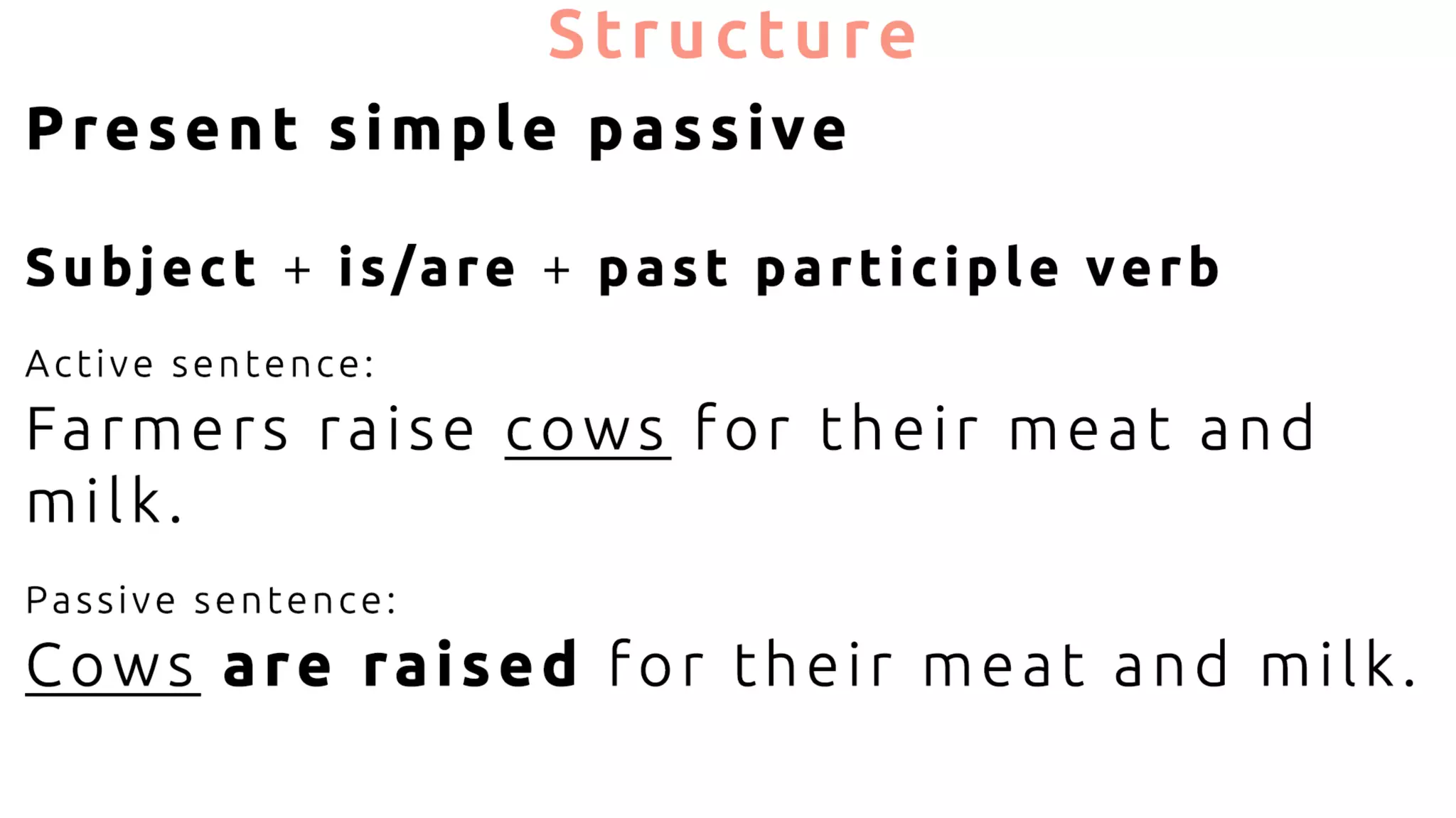 Structure

Present simple passive

Subject + is/are + past participle verb

Active sentence:
Farmers raise cows for their meat and milk.

Passive sentence:
Cows are raised for their meat and milk.